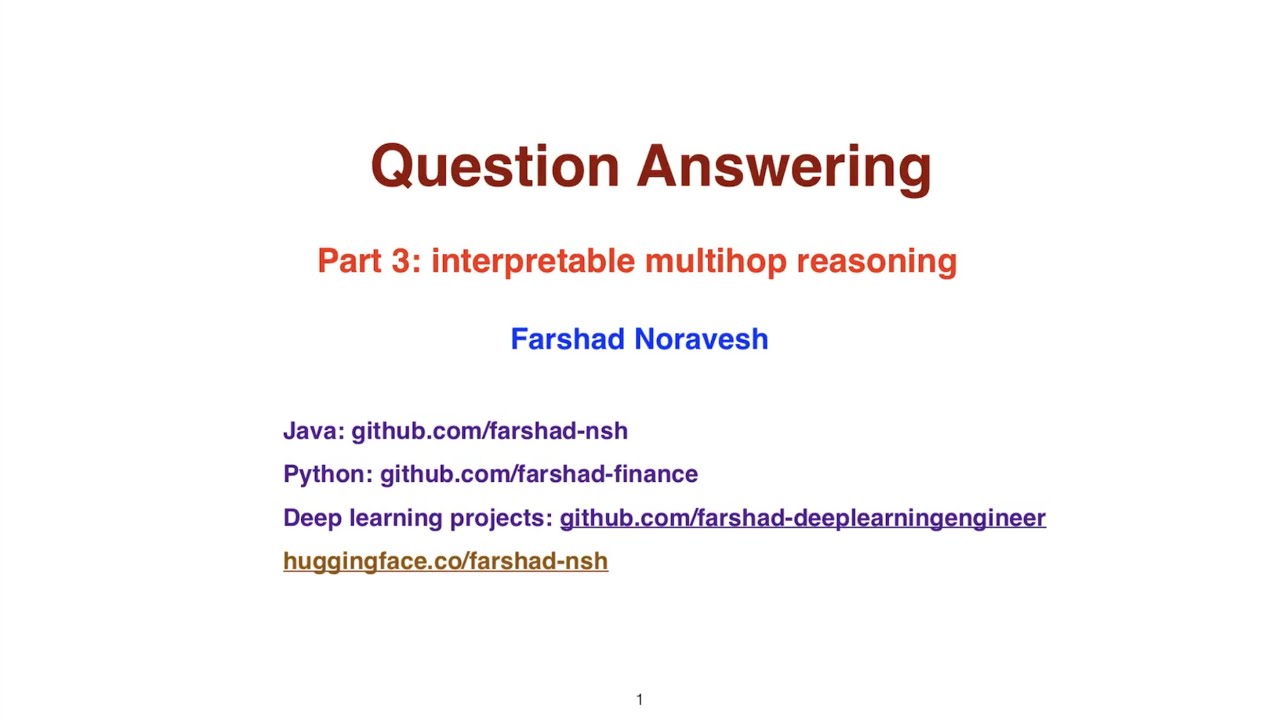 Question Answering

Part 3: interpretable multihop reasoning

Farshad Noravesh

Java: github.com/farshad-nsh

Python: github.com/farshad-finance

Deep learning projects: github.com/farshad-deeplearningengineer

huggingface.co/farshad-nsh

1